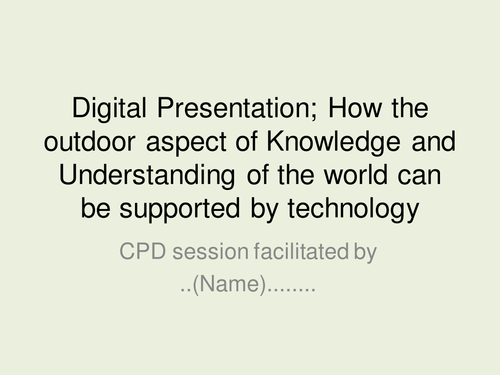 Digital Presentation; How the outdoor aspect of Knowledge and Understanding of the world can be supported by technology

CPD session facilitated by
..(Name)........